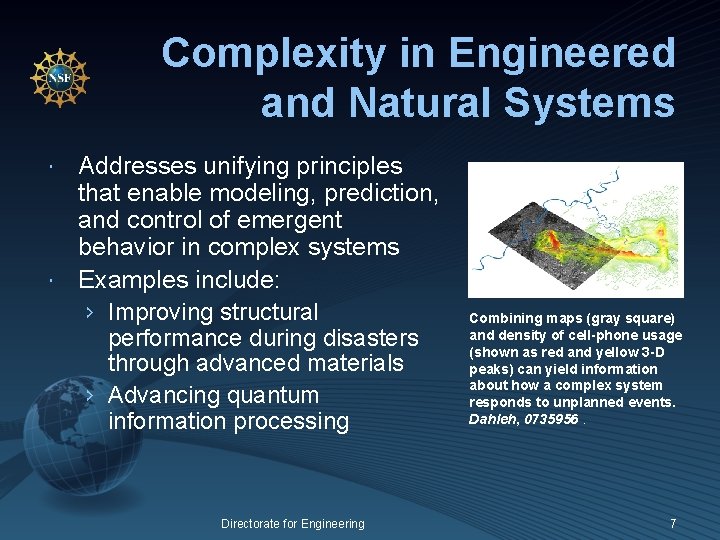 NSF

Complexity in Engineered and Natural Systems

· Addresses unifying principles that enable modeling, prediction, and control of emergent behavior in complex systems
· Examples include:
› Improving structural performance during disasters through advanced materials
› Advancing quantum information processing

Combining maps (gray square) and density of cell-phone usage (shown as red and yellow 3-D peaks) can yield information about how a complex system responds to unplanned events. Dahleh, 0735956 .

Directorate for Engineering

7